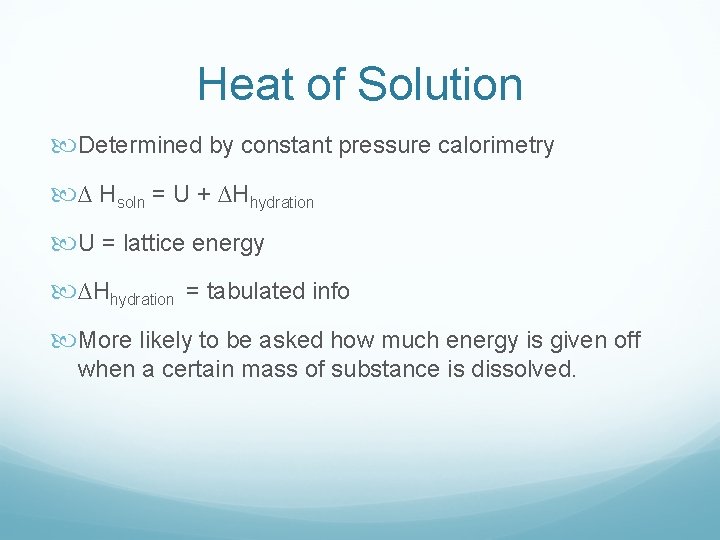 Heat of Solution

Determined by constant pressure calorimetry

$\Delta H_{soln} = U + \Delta H_{hydration}$

U = lattice energy

$\Delta H_{hydration}$ = tabulated info

More likely to be asked how much energy is given off when a certain mass of substance is dissolved.